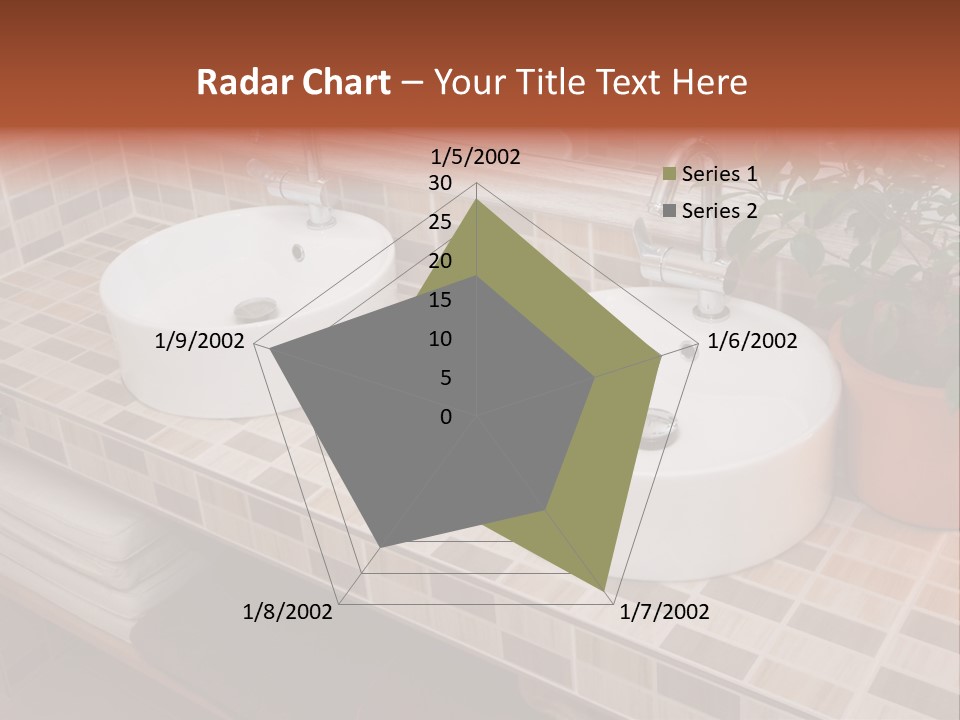 Radar Chart – Your Title Text Here

1/5/2002
30
25
20
15
10
5
0
1/6/2002
1/7/2002
1/8/2002
1/9/2002

Series 1
Series 2